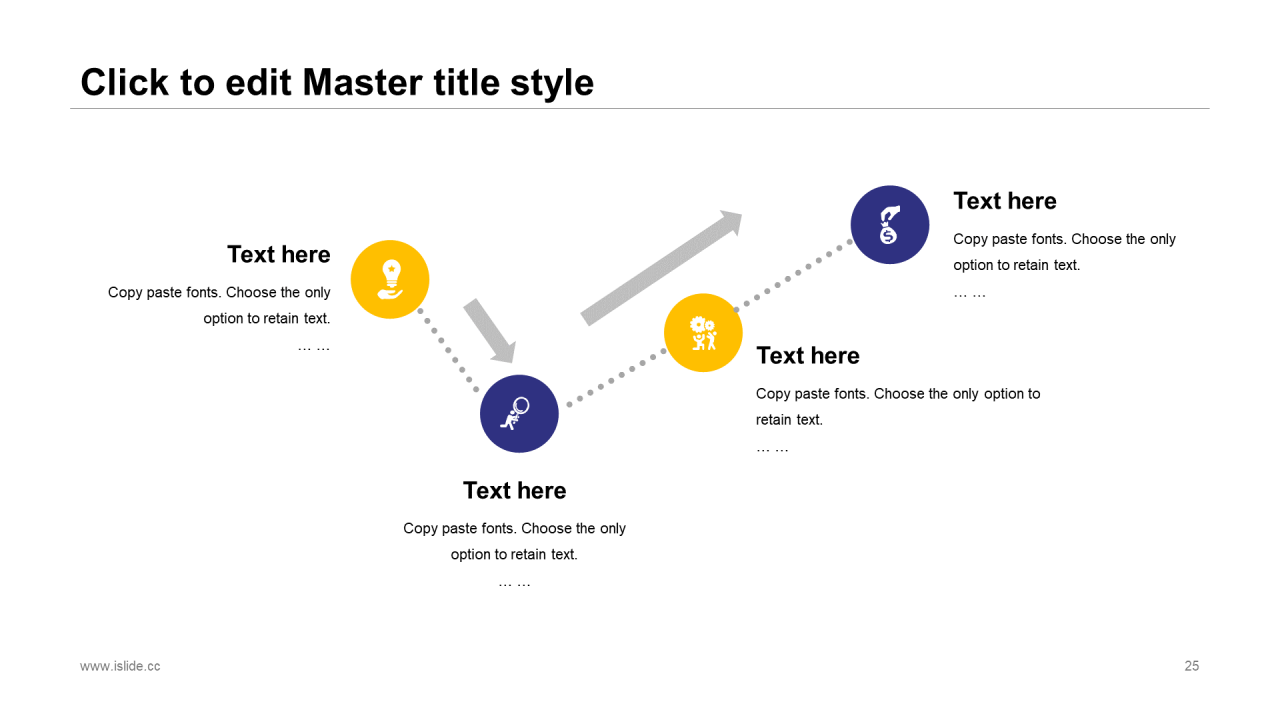 Click to edit Master title style

Text here

Copy paste fonts. Choose the only option to retain text.

… …

Text here

Copy paste fonts. Choose the only option to retain text.

… …

Text here

Copy paste fonts. Choose the only option to retain text.

… …

Text here

Copy paste fonts. Choose the only option to retain text.

… …

www.islide.cc

25